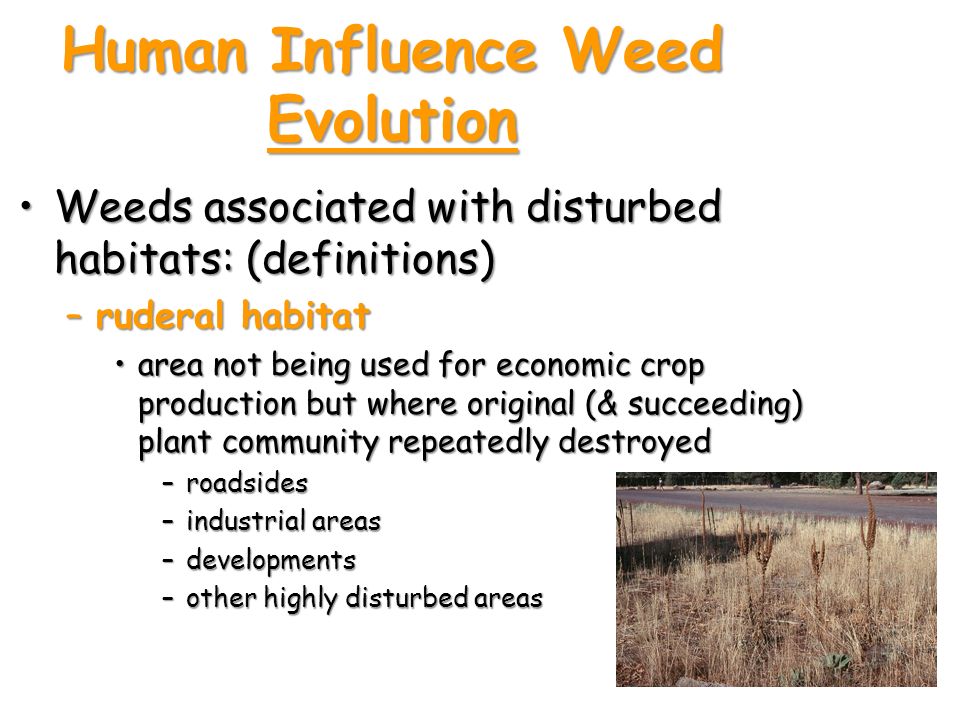 Human Influence Weed Evolution

• Weeds associated with disturbed habitats: (definitions)

– ruderal habitat

• area not being used for economic crop production but where original (& succeeding) plant community repeatedly destroyed

– roadsides
– industrial areas
– developments
– other highly disturbed areas